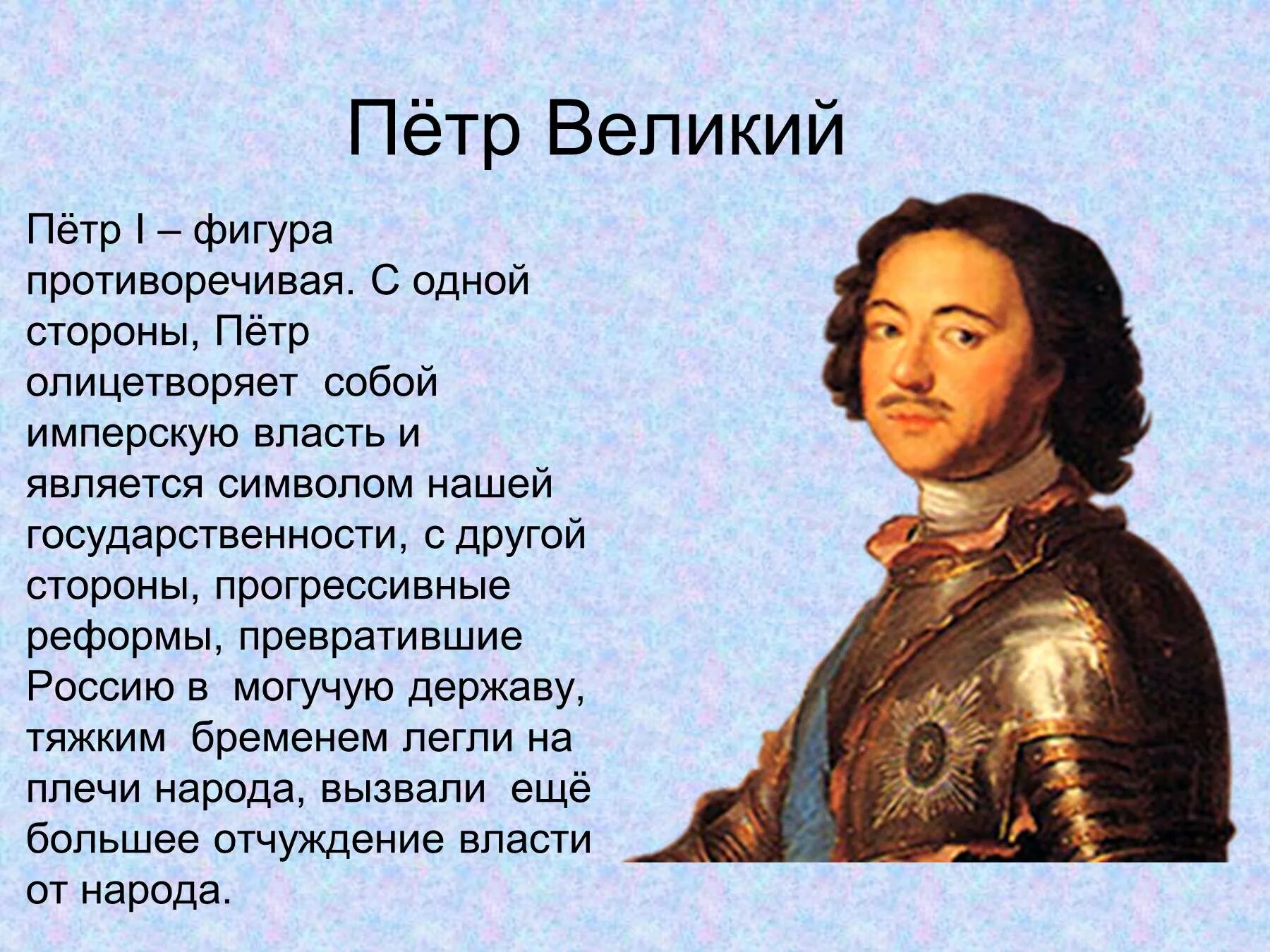 Пётр Великий

Пётр I – фигура противоречивая. С одной стороны, Пётр олицетворяет собой имперскую власть и является символом нашей государственности, с другой стороны, прогрессивные реформы, превратившие Россию в могучую державу, тяжким бременем легли на плечи народа, вызвали ещё большее отчуждение власти от народа.